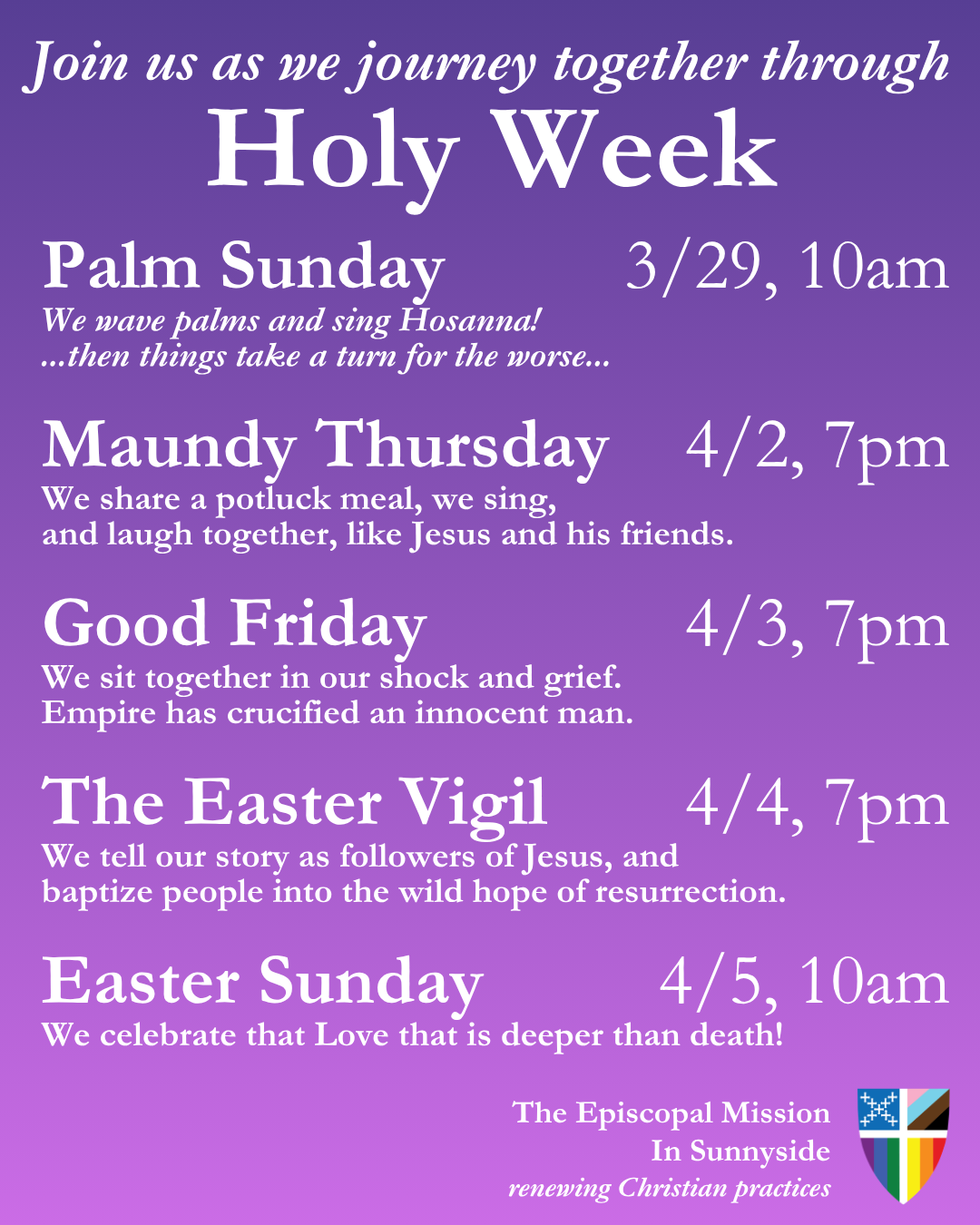 Join us as we journey together through
Holy Week

Palm Sunday 3/29, 10am
We wave palms and sing Hosanna!
...then things take a turn for the worse...

Maundy Thursday 4/2, 7pm
We share a potluck meal, we sing, and laugh together, like Jesus and his friends.

Good Friday 4/3, 7pm
We sit together in our shock and grief. Empire has crucified an innocent man.

The Easter Vigil 4/4, 7pm
We tell our story as followers of Jesus, and baptize people into the wild hope of resurrection.

Easter Sunday 4/5, 10am
We celebrate that Love that is deeper than death!

The Episcopal Mission
In Sunnyside
renewing Christian practices